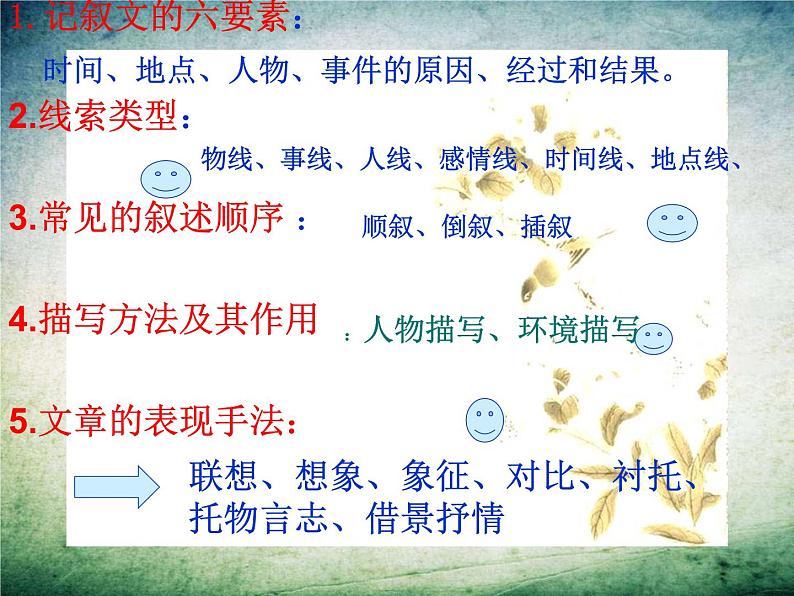 1. 记叙文的六要素：

时间、地点、人物、事件的原因、经过和结果。

2.线索类型：

物线、事线、人线、感情线、时间线、地点线、

3.常见的叙述顺序： 顺叙、倒叙、插叙

4.描写方法及其作用 ：人物描写、环境描写

5.文章的表现手法：

联想、想象、象征、对比、衬托、托物言志、借景抒情